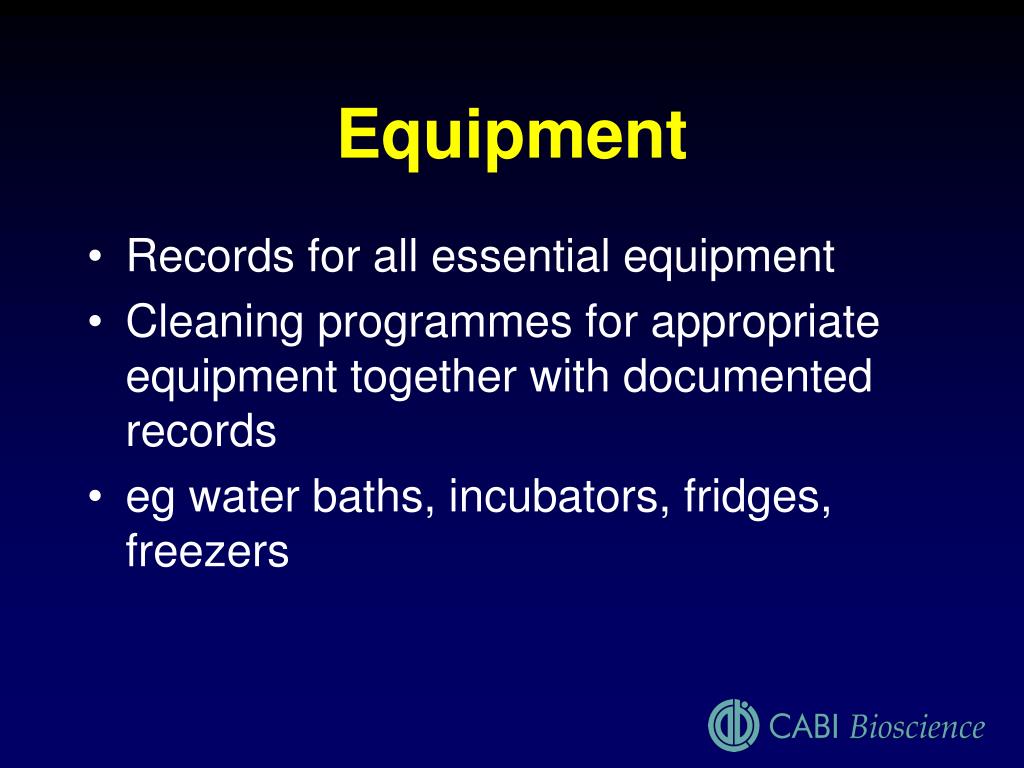 Equipment

• Records for all essential equipment
• Cleaning programmes for appropriate equipment together with documented records
• eg water baths, incubators, fridges, freezers

CABI Bioscience